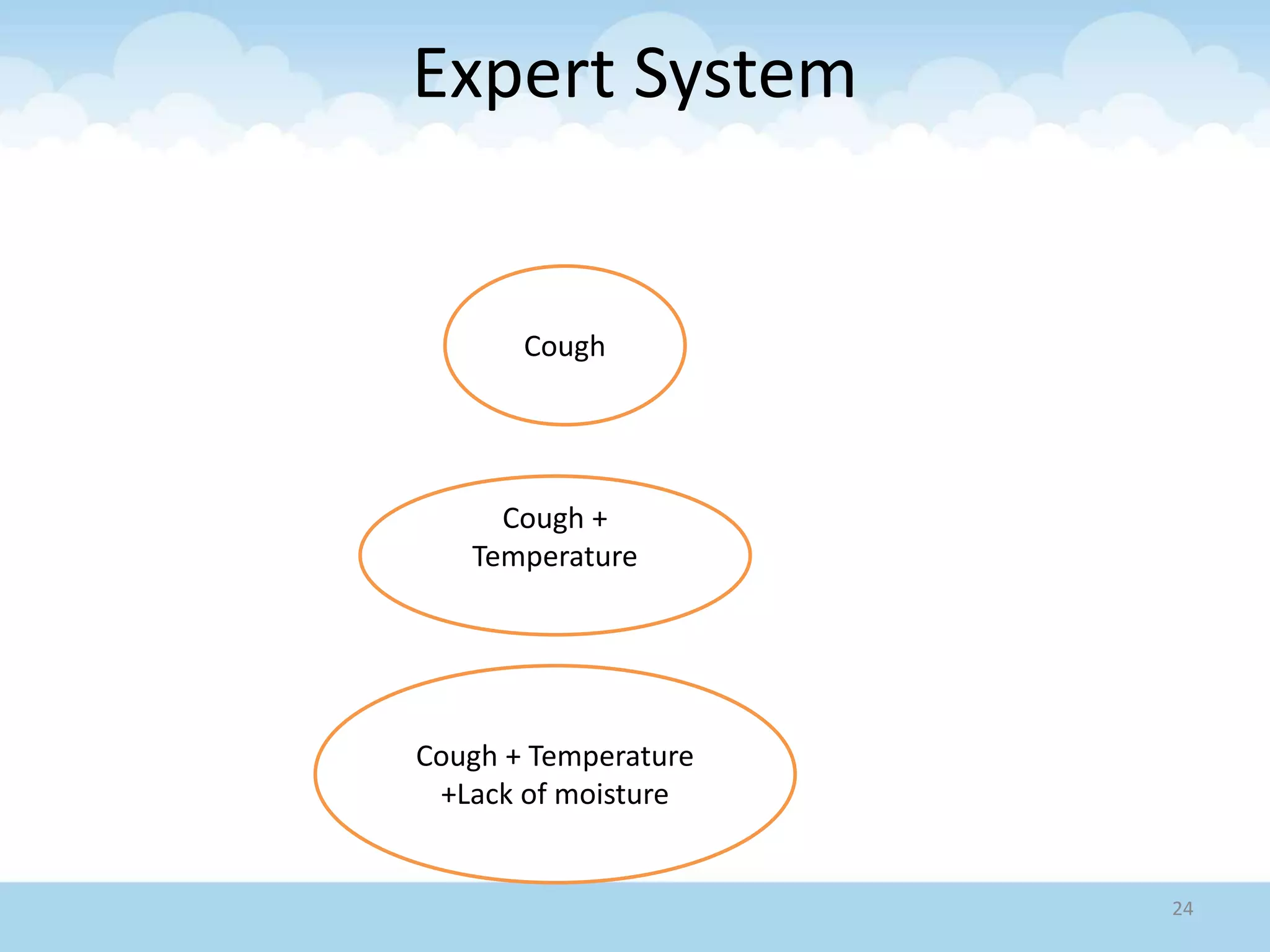 Expert System

Cough

Cough + Temperature

Cough + Temperature +Lack of moisture

24